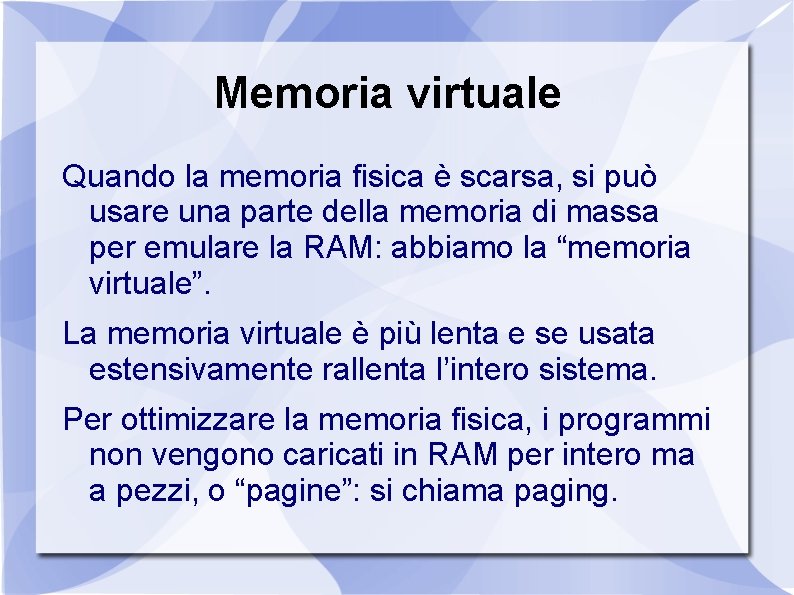 Memoria virtuale

Quando la memoria fisica è scarsa, si può usare una parte della memoria di massa per emulare la RAM: abbiamo la “memoria virtuale”.

La memoria virtuale è più lenta e se usata estensivamente rallenta l’intero sistema.

Per ottimizzare la memoria fisica, i programmi non vengono caricati in RAM per intero ma a pezzi, o “pagine”: si chiama paging.